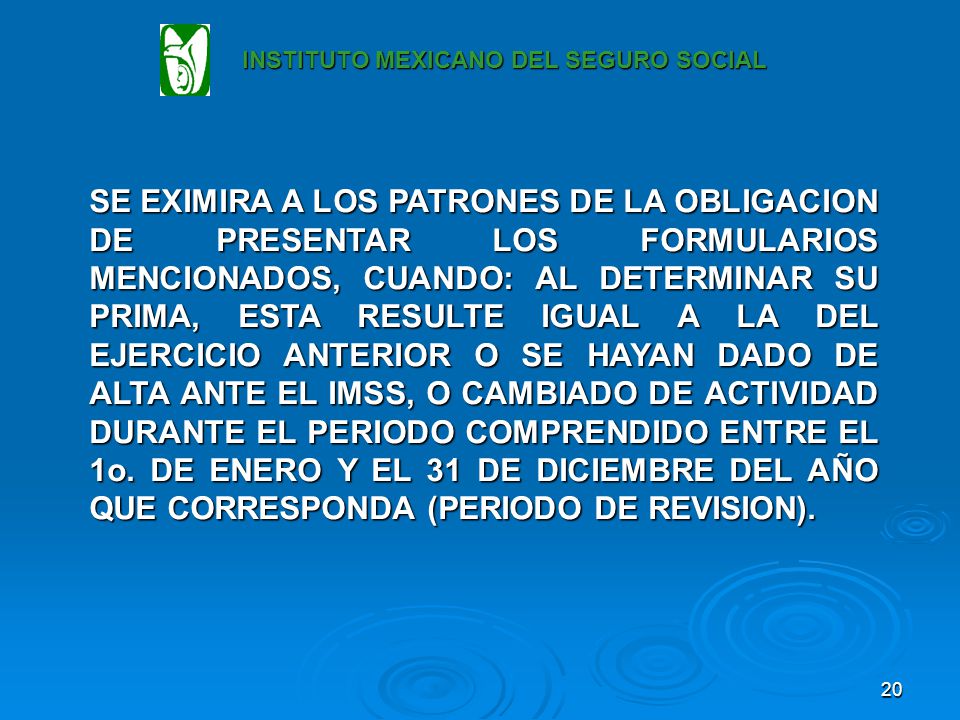 INSTITUTO MEXICANO DEL SEGURO SOCIAL

SE EXIMIRA A LOS PATRONES DE LA OBLIGACION DE PRESENTAR LOS FORMULARIOS MENCIONADOS, CUANDO: AL DETERMINAR SU PRIMA, ESTA RESULTE IGUAL A LA DEL EJERCICIO ANTERIOR O SE HAYAN DADO DE ALTA ANTE EL IMSS, O CAMBIADO DE ACTIVIDAD DURANTE EL PERIODO COMPRENDIDO ENTRE EL 1o. DE ENERO Y EL 31 DE DICIEMBRE DEL AÑO QUE CORRESPONDA (PERIODO DE REVISION).

20